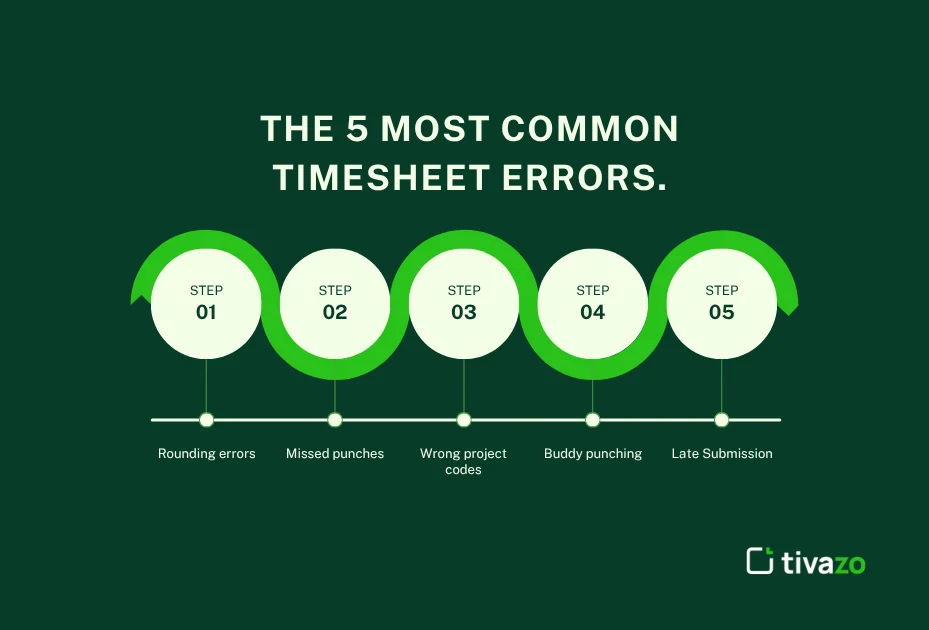 THE 5 MOST COMMON TIMESHEET ERRORS.

STEP 01

STEP 02

STEP 03

STEP 04

STEP 05

Rounding errors

Missed punches

Wrong project codes

Buddy punching

Late Submission

tivazo